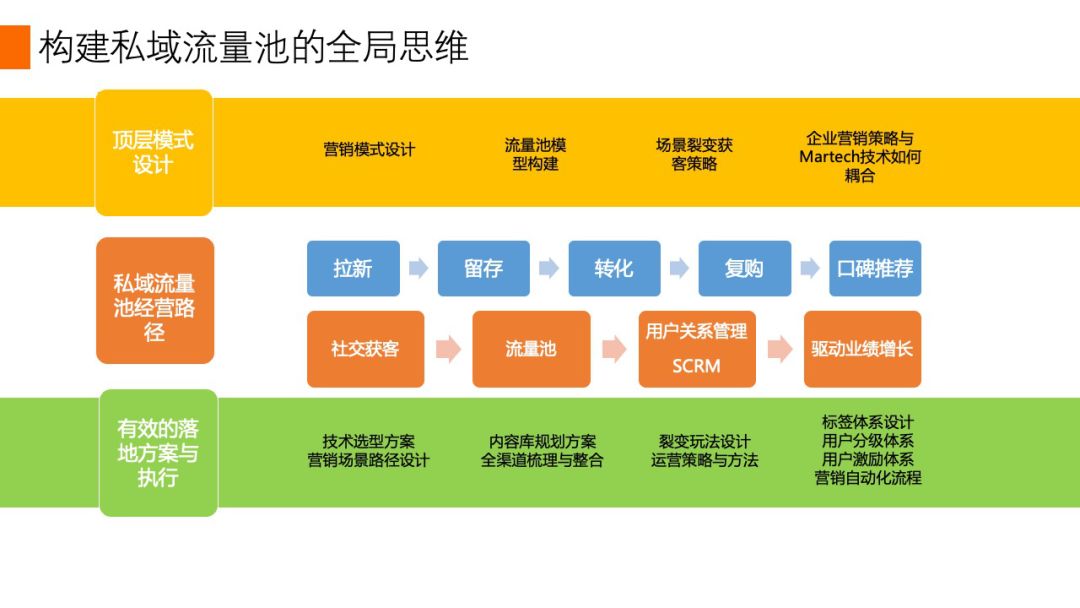 构建私域流量池的全局思维

顶层模式设计

营销模式设计

流量池模型构建

场景裂变获客策略

企业营销策略与Martech技术如何耦合

私域流量池经营路径

拉新

留存

转化

复购

口碑推荐

社交获客

流量池

用户关系管理 SCRM

驱动业绩增长

有效的落地方案与执行

技术选型方案
营销场景路径设计

内容库规划方案
全渠道梳理与整合

裂变玩法设计
运营策略与方法

标签体系设计
用户分级体系
用户激励体系
营销自动化流程